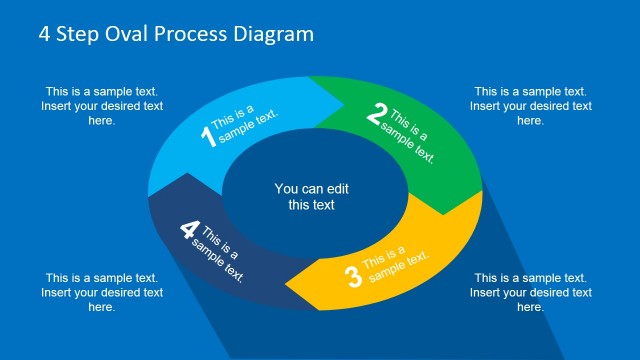 4 Step Oval Process Diagram

This is a sample text. Insert your desired text here.

This is a sample text. Insert your desired text here.

1 This is a sample text.

2 This is a sample text.

You can edit this text

4 This is a sample text.

3 This is a sample text.

This is a sample text. Insert your desired text here.

This is a sample text. Insert your desired text here.